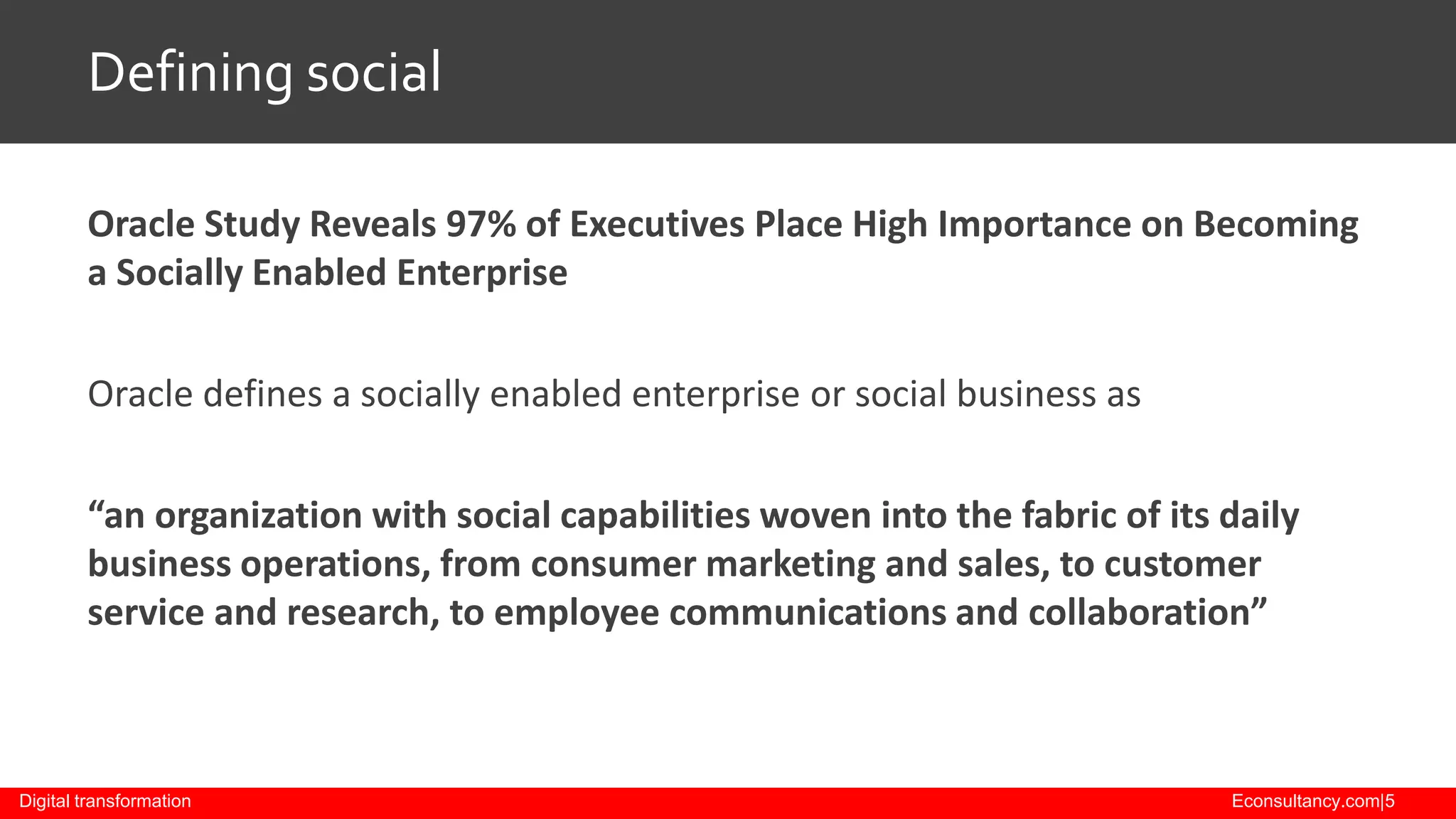 Defining social

Oracle Study Reveals 97% of Executives Place High Importance on Becoming a Socially Enabled Enterprise

Oracle defines a socially enabled enterprise or social business as

“an organization with social capabilities woven into the fabric of its daily business operations, from consumer marketing and sales, to customer service and research, to employee communications and collaboration”

Digital transformation

Econsultancy.com|5